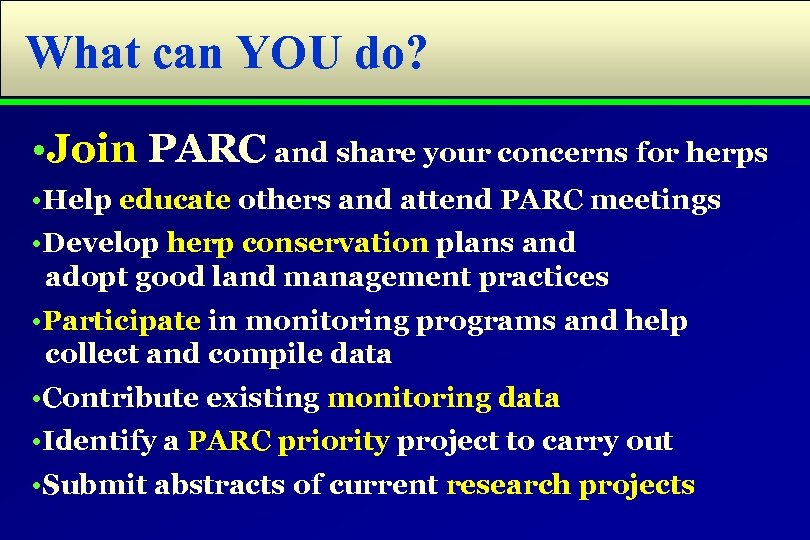 What can YOU do?

•Join PARC and share your concerns for herps

•Help educate others and attend PARC meetings

•Develop herp conservation plans and adopt good land management practices

•Participate in monitoring programs and help collect and compile data

•Contribute existing monitoring data

•Identify a PARC priority project to carry out

•Submit abstracts of current research projects